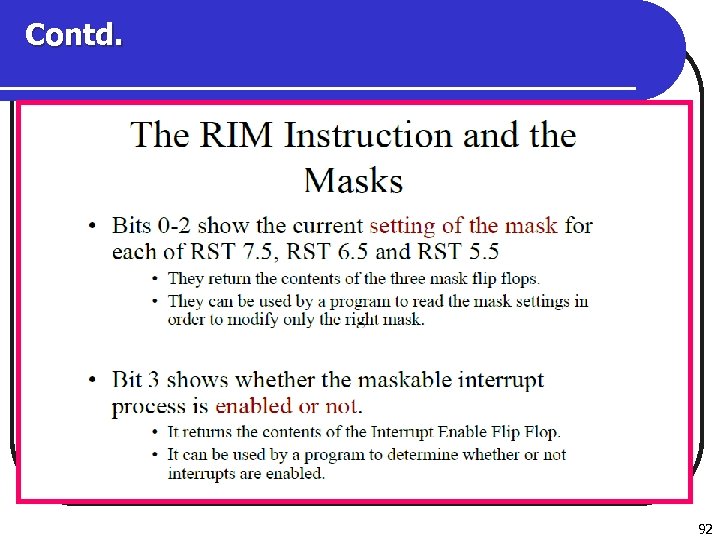 Contd.

The RIM Instruction and the Masks

• Bits 0-2 show the current setting of the mask for each of RST 7.5, RST 6.5 and RST 5.5

• They return the contents of the three mask flip flops.

• They can be used by a program to read the mask settings in order to modify only the right mask.

• Bit 3 shows whether the maskable interrupt process is enabled or not.

• It returns the contents of the Interrupt Enable Flip Flop.

• It can be used by a program to determine whether or not interrupts are enabled.

92